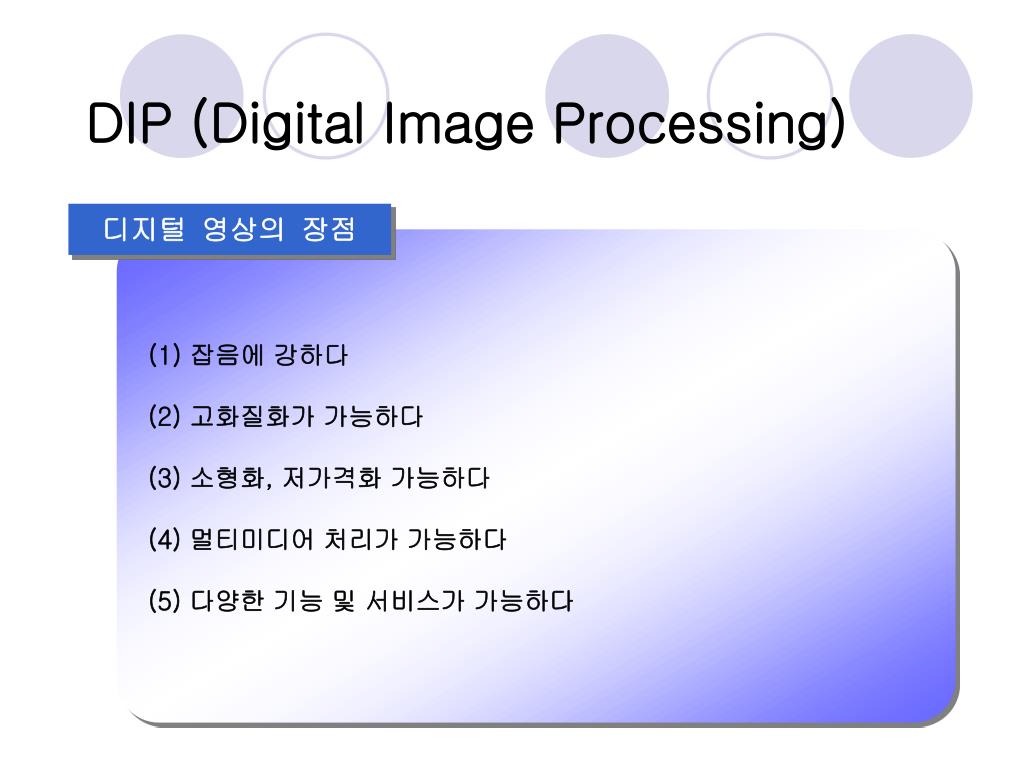 DIP (Digital Image Processing)

디지털 영상의 장점

(1) 잡음에 강하다

(2) 고화질화가 가능하다

(3) 소형화, 저가격화 가능하다

(4) 멀티미디어 처리가 가능하다

(5) 다양한 기능 및 서비스가 가능하다